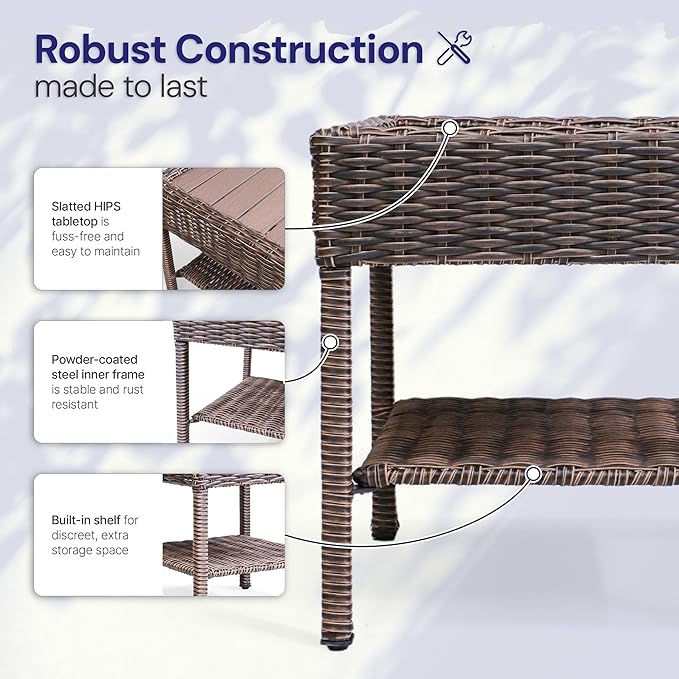 Robust Construction
made to last

Slatted HIPS tabletop is fuss-free and easy to maintain

Powder-coated steel inner frame is stable and rust resistant

Built-in shelf for discreet, extra storage space